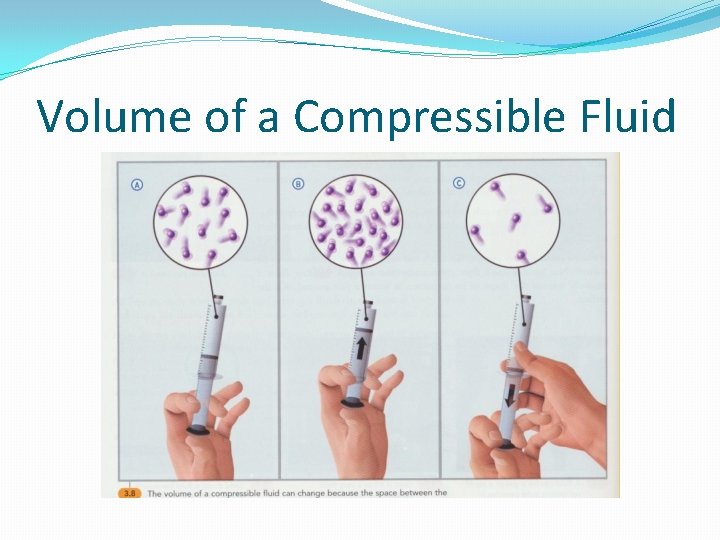 Volume of a Compressible Fluid

A

B

C

3.8 The volume of a compressible fluid can change because the space between the